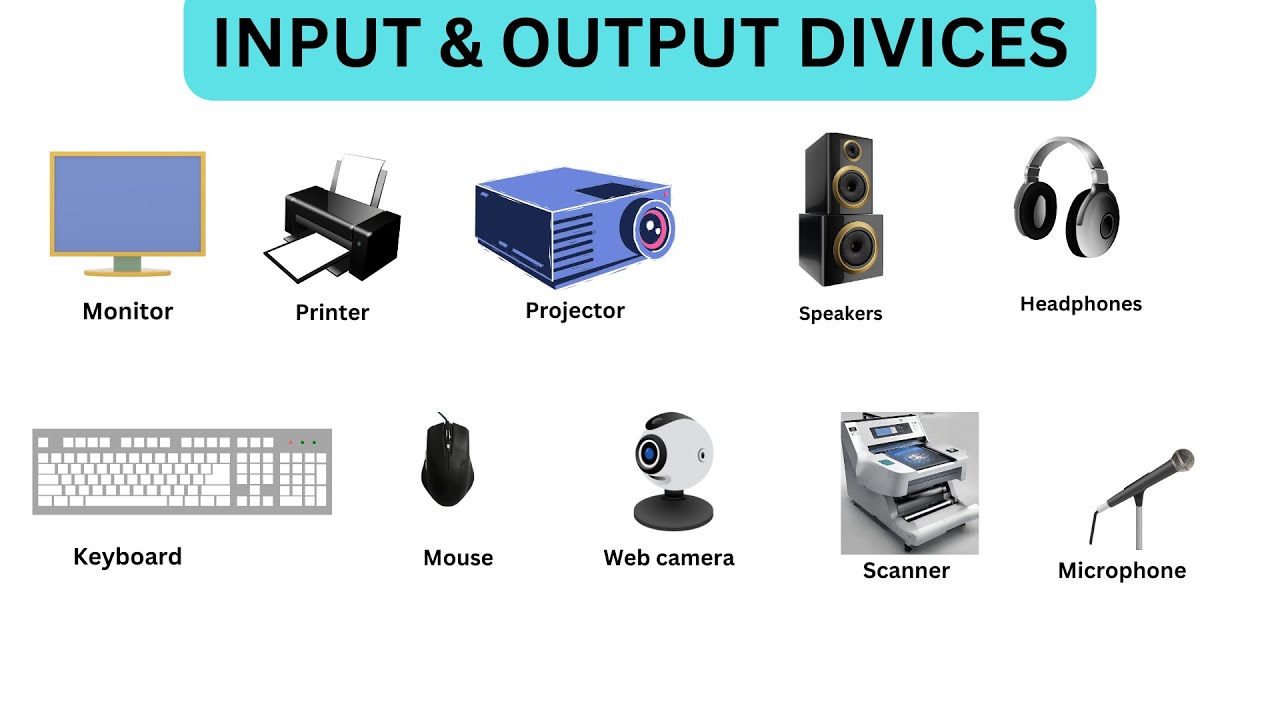 INPUT & OUTPUT DIVICES

Monitor

Printer

Projector

Speakers

Headphones

Keyboard

Mouse

Web camera

Scanner

Microphone